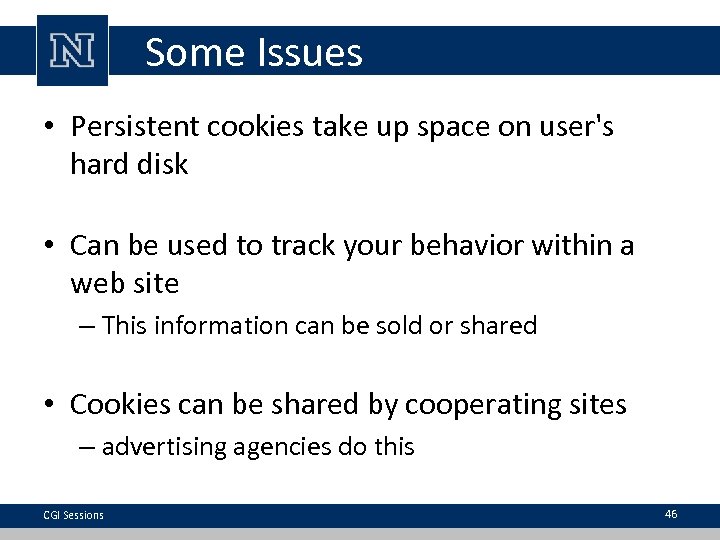 N

Some Issues

• Persistent cookies take up space on user's hard disk

• Can be used to track your behavior within a web site
– This information can be sold or shared

• Cookies can be shared by cooperating sites
– advertising agencies do this

CGI Sessions

46